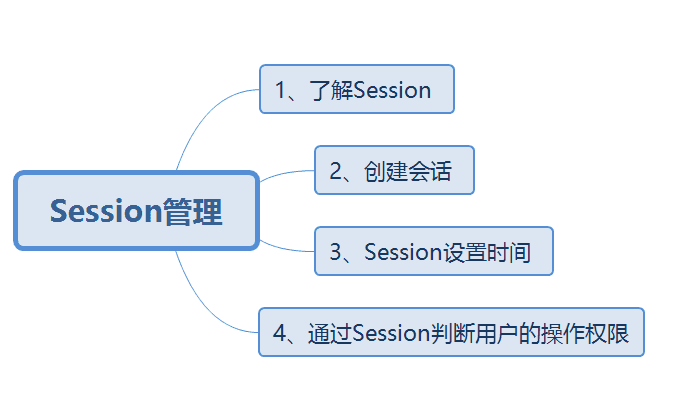 Session管理

1、了解Session

2、创建会话

3、Session设置时间

4、通过Session判断用户的操作权限